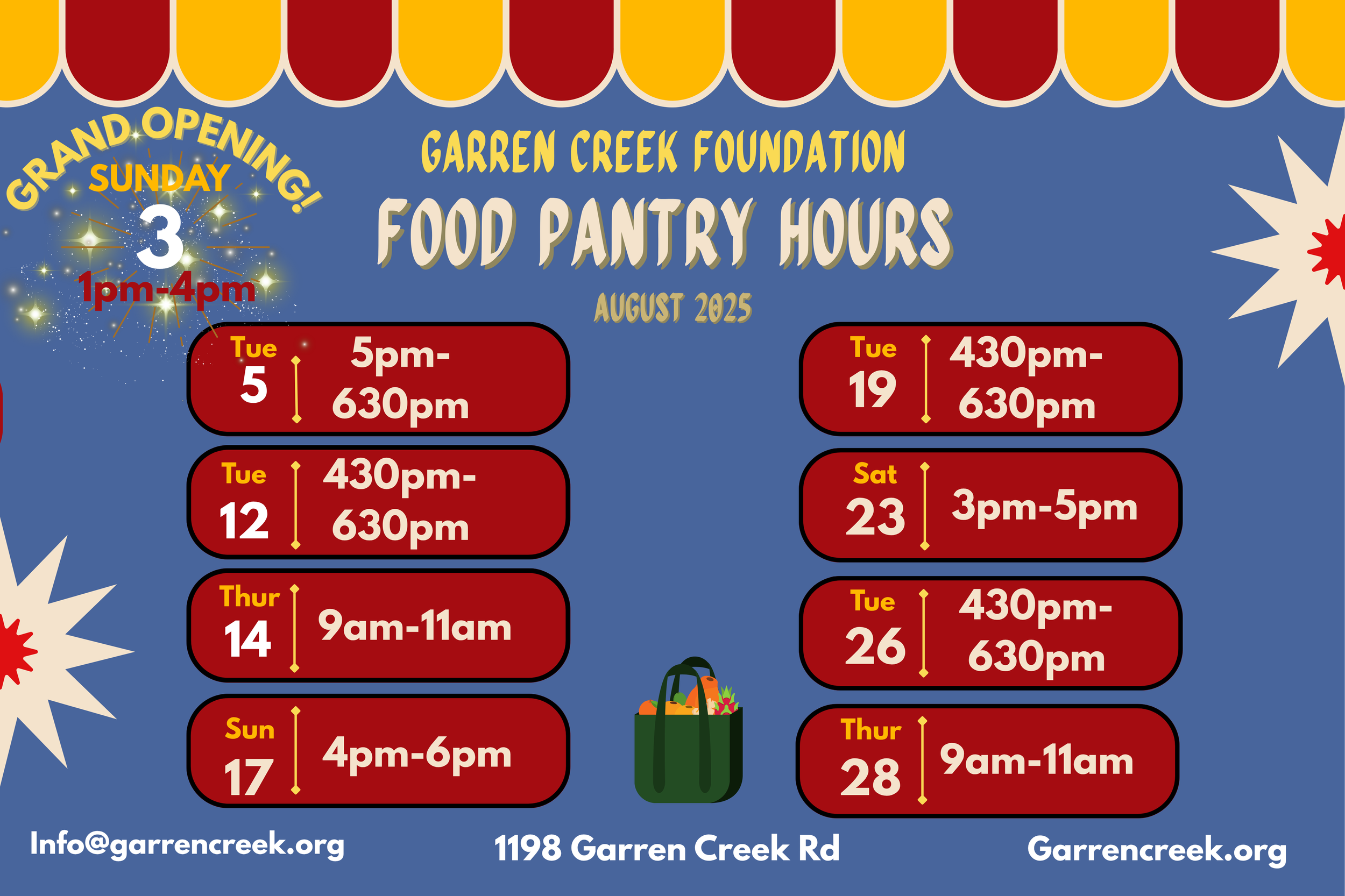 GRAND OPENING!
SUNDAY
3
1pm-4pm

GARREN CREEK FOUNDATION
FOOD PANTRY HOURS
AUGUST 2025

Tue 5 5pm-630pm

Tue 12 430pm-630pm

Thur 14 9am-11am

Sun 17 4pm-6pm

Tue 19 430pm-630pm

Sat 23 3pm-5pm

Tue 26 430pm-630pm

Thur 28 9am-11am

Info@garrencreek.org

1198 Garren Creek Rd

Garrencreek.org